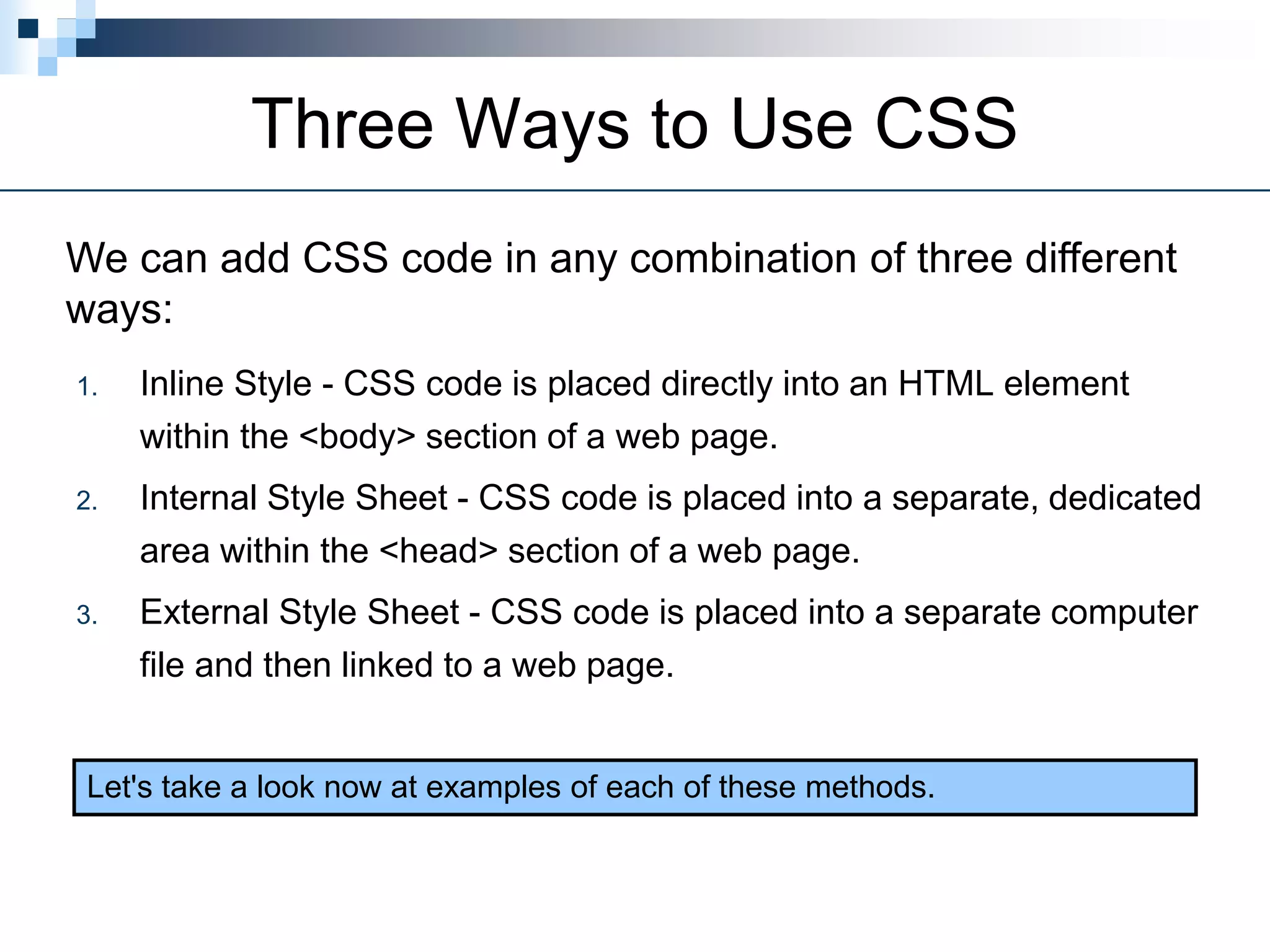 Three Ways to Use CSS

We can add CSS code in any combination of three different ways:

1. Inline Style - CSS code is placed directly into an HTML element within the <body> section of a web page.
2. Internal Style Sheet - CSS code is placed into a separate, dedicated area within the <head> section of a web page.
3. External Style Sheet - CSS code is placed into a separate computer file and then linked to a web page.

Let's take a look now at examples of each of these methods.